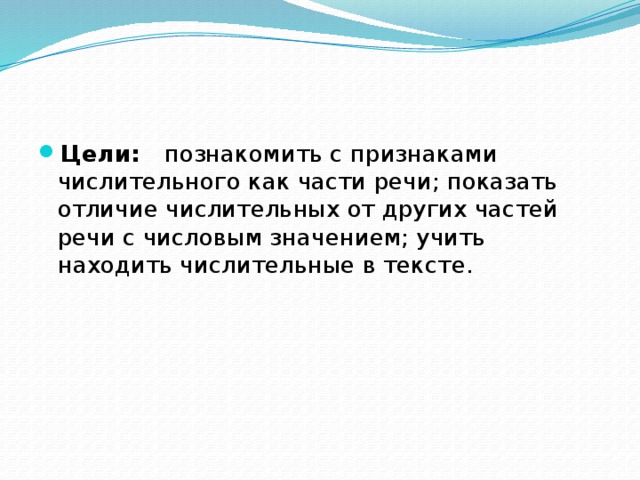 Цели: познакомить с признаками числительного как части речи; показать отличие числительных от других частей речи с числовым значением; учить находить числительные в тексте.